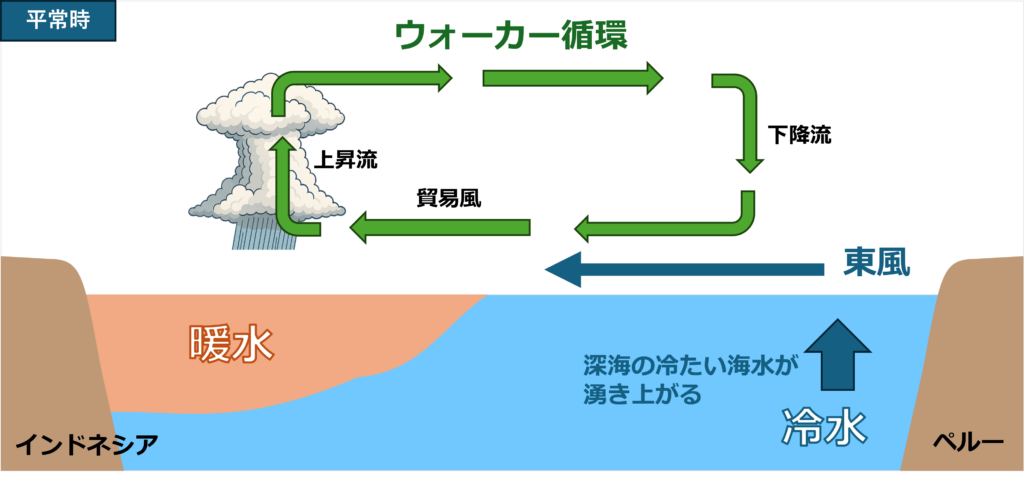 平常時

ウォーカー循環

上昇流

下降流

貿易風

東風

暖水

深海の冷たい海水が湧き上がる

冷水

インドネシア

ペルー